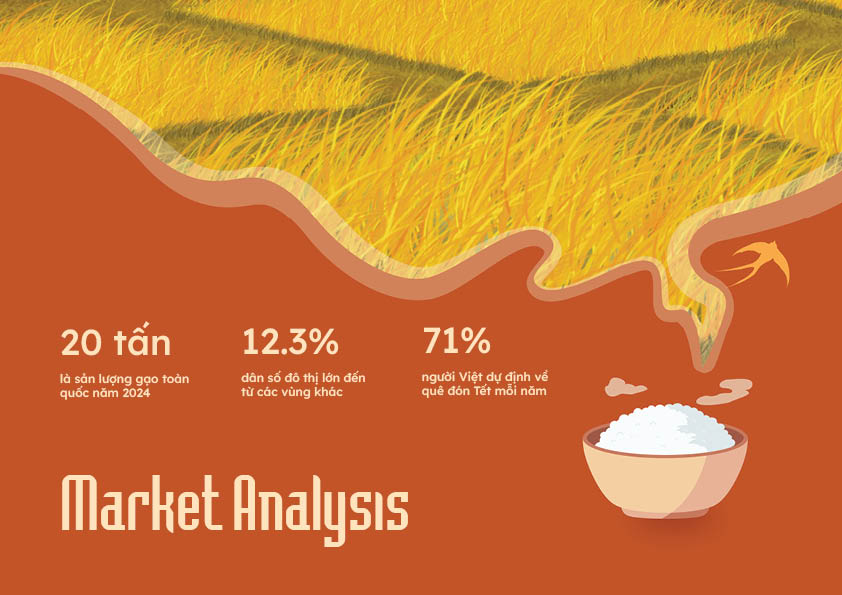 20 tấn

là sản lượng gạo toàn quốc năm 2024

12.3%

dân số đô thị lớn đến từ các vùng khác

71%

người Việt dự định về quê đón Tết mỗi năm

Market Analysis